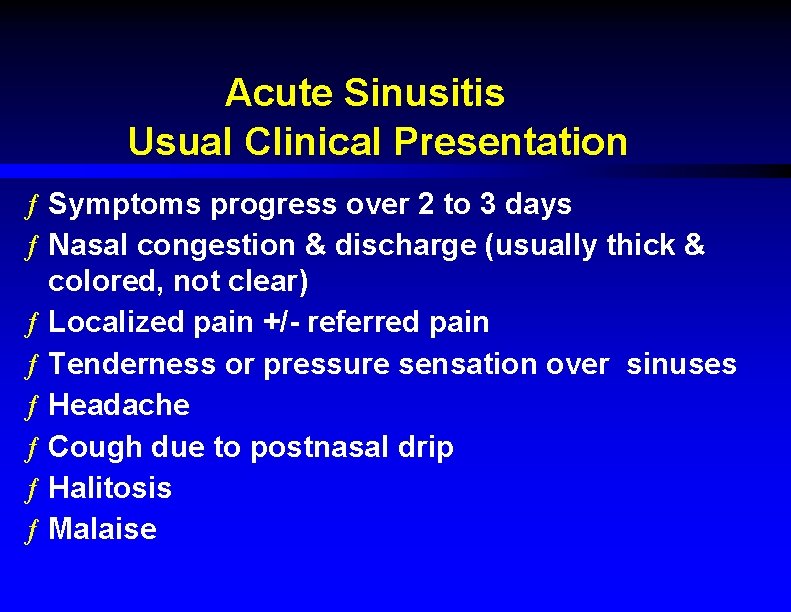 Acute Sinusitis
Usual Clinical Presentation

ƒ Symptoms progress over 2 to 3 days
ƒ Nasal congestion & discharge (usually thick & colored, not clear)
ƒ Localized pain +/- referred pain
ƒ Tenderness or pressure sensation over sinuses
ƒ Headache
ƒ Cough due to postnasal drip
ƒ Halitosis
ƒ Malaise